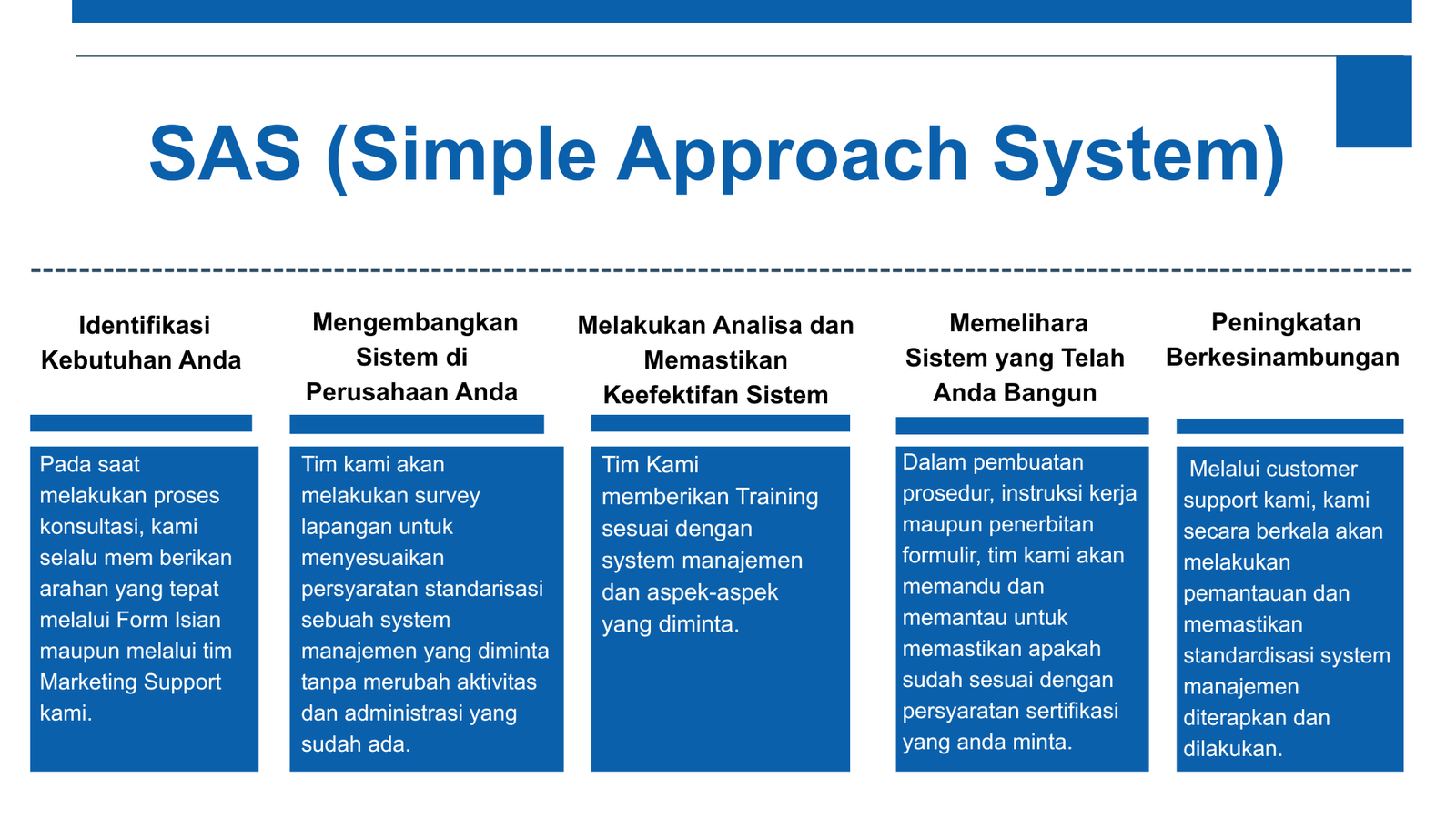 SAS (Simple Approach System)

Identifikasi Kebutuhan Anda

Pada saat melakukan proses konsultasi, kami selalu mem berikan arahan yang tepat melalui Form Isian maupun melalui tim Marketing Support kami.

Mengembangkan Sistem di Perusahaan Anda

Tim kami akan melakukan survey lapangan untuk menyesuaikan persyaratan standarisasi sebuah system manajemen yang diminta tanpa merubah aktivitas dan administrasi yang sudah ada.

Melakukan Analisa dan Memastikan Keefektifan Sistem

Tim Kami memberikan Training sesuai dengan system manajemen dan aspek-aspek yang diminta.

Memelihara Sistem yang Telah Anda Bangun

Dalam pembuatan prosedur, instruksi kerja maupun penerbitan formulir, tim kami akan memandu dan memantau untuk memastikan apakah sudah sesuai dengan persyaratan sertifikasi yang anda minta.

Peningkatan Berkesinambungan

Melalui customer support kami, kami secara berkala akan melakukan pemantauan dan memastikan standardisasi system manajemen diterapkan dan dilakukan.